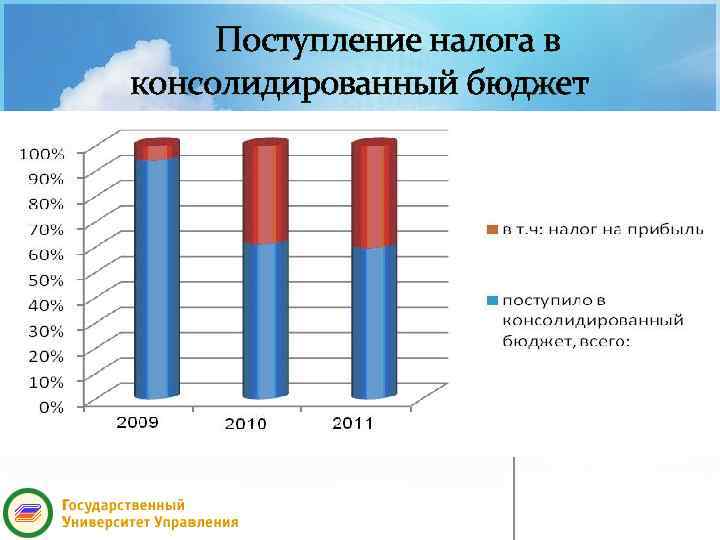 Поступление налога в консолидированный бюджет

100%
90%
80%
70%
60%
50%
40%
30%
20%
10%
0%

2009
2010
2011

в т.ч: налог на прибыль

поступило в консолидированный бюджет, всего:

Государственный Университет Управления